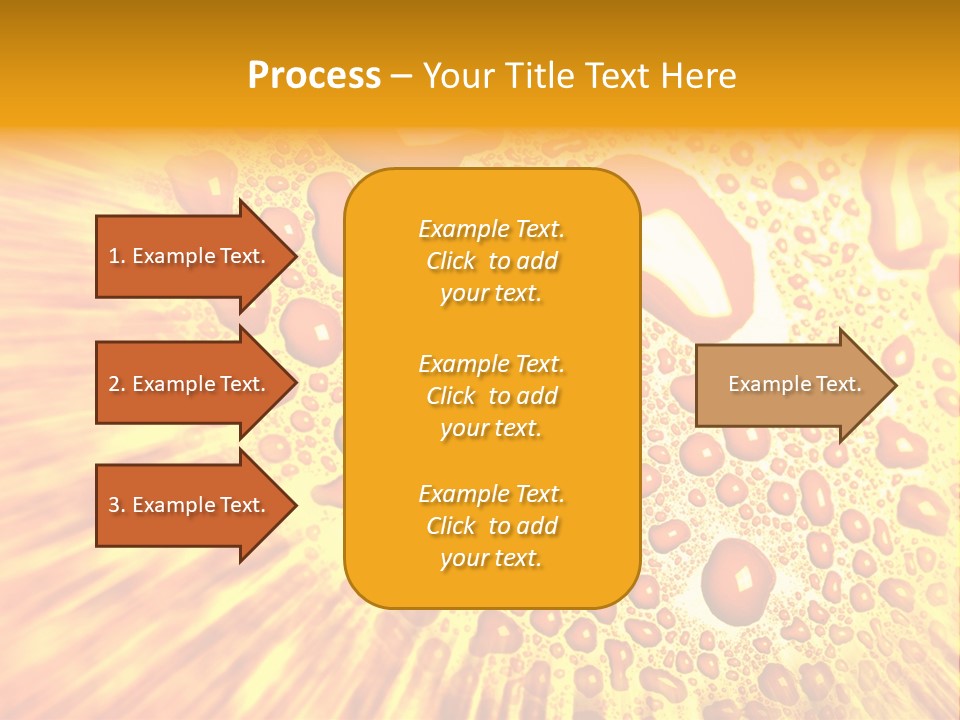 Process – Your Title Text Here

1. Example Text.

2. Example Text.

3. Example Text.

Example Text. Click to add your text.

Example Text. Click to add your text.

Example Text. Click to add your text.

Example Text.